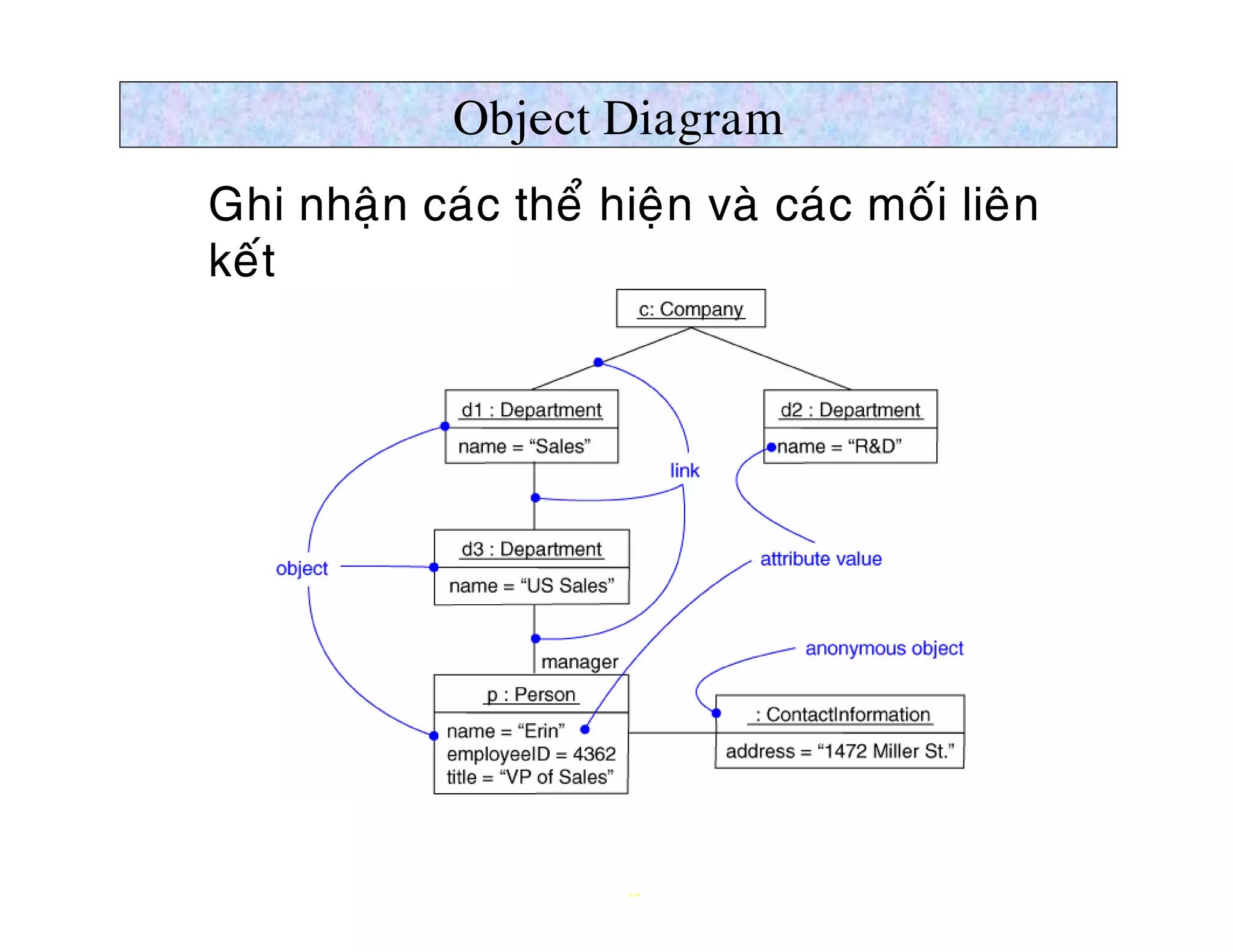 Object Diagram

Ghi nhận các thể hiện và các mối liên kết

c: Company

d1 : Department
name = “Sales”

d2 : Department
name = “R&D”

link

d3 : Department
name = “US Sales”

object

attribute value

manager

anonymous object

p : Person
name = “Erin”
employeeID = 4362
title = “VP of Sales”

: ContactInformation
address = “1472 Miller St.”